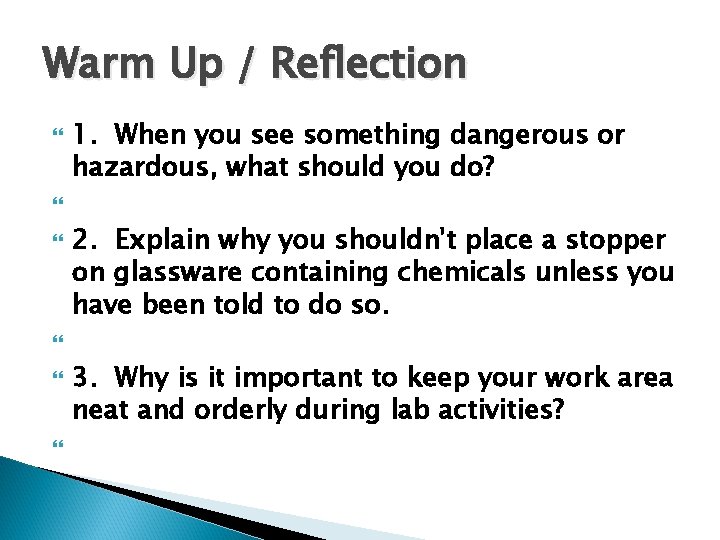 Warm Up / Reflection

1. When you see something dangerous or hazardous, what should you do?

2. Explain why you shouldn't place a stopper on glassware containing chemicals unless you have been told to do so.

3. Why is it important to keep your work area neat and orderly during lab activities?